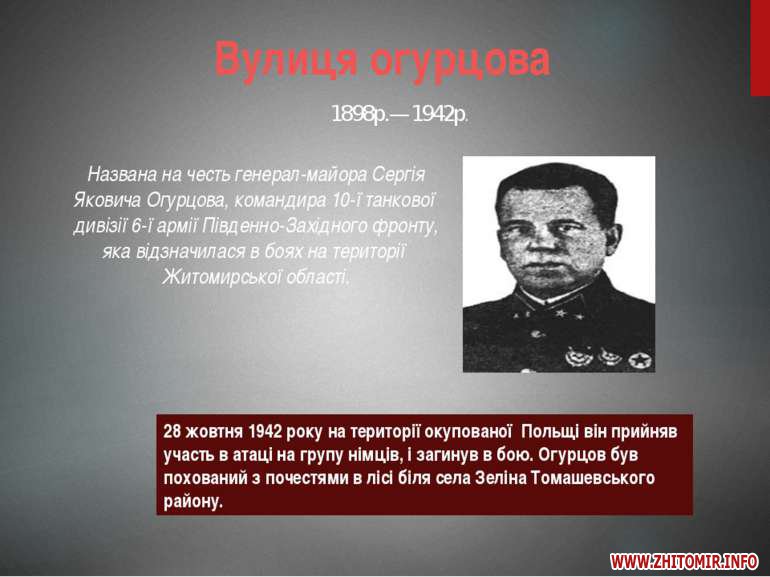 Вулиця огурцова

1898р.— 1942р.

Названа на честь генерал-майора Сергія Яковича Огурцова, командира 10-ї танкової дивізії 6-ї армії Південно-Західного фронту, яка відзначилася в боях на території Житомирської області.

28 жовтня 1942 року на території окупованої Польщі він прийняв участь в атаці на групу німців, і загинув в бою. Огурцов був похований з почестями в лісі біля села Зеліна Томашевського району.

WWW.ZHITOMIR.INFO